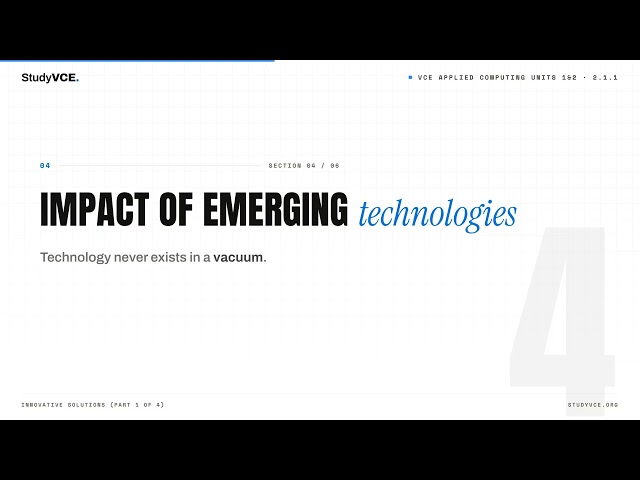 StudyVCE.

VCE APPLIED COMPUTING UNITS 1&2 · 2.1.1

04

SECTION 04 / 06

IMPACT OF EMERGING technologies

Technology never exists in a vacuum.

4

INNOVATIVE SOLUTIONS (PART 1 OF 4)

STUDYVCE.ORG